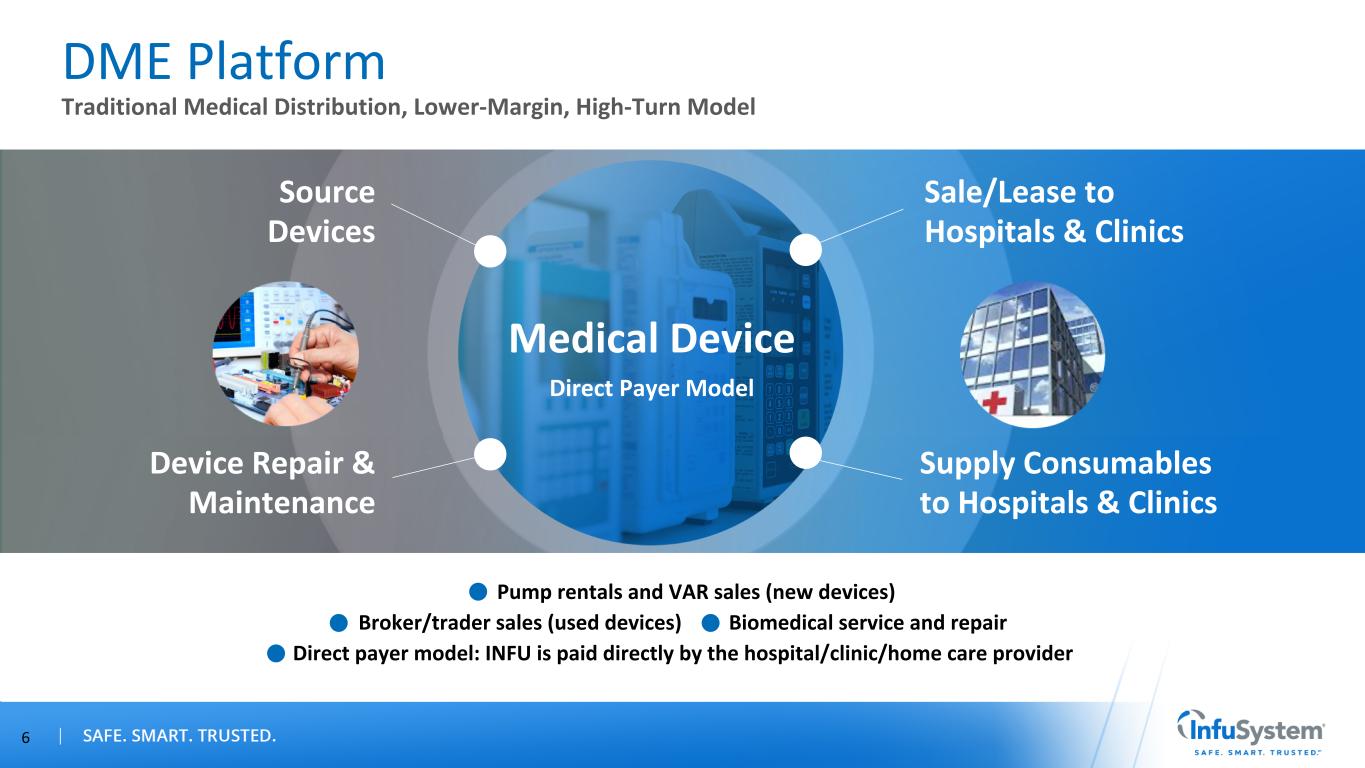 DME Platform
Traditional Medical Distribution, Lower-Margin, High-Turn Model

Source Devices

Sale/Lease to Hospitals & Clinics

Medical Device
Direct Payer Model

Device Repair & Maintenance

Supply Consumables to Hospitals & Clinics

Pump rentals and VAR sales (new devices)
Broker/trader sales (used devices)
Biomedical service and repair
Direct payer model: INFU is paid directly by the hospital/clinic/home care provider

6 | SAFE. SMART. TRUSTED.

InfuSystem
SAFE. SMART. TRUSTED.